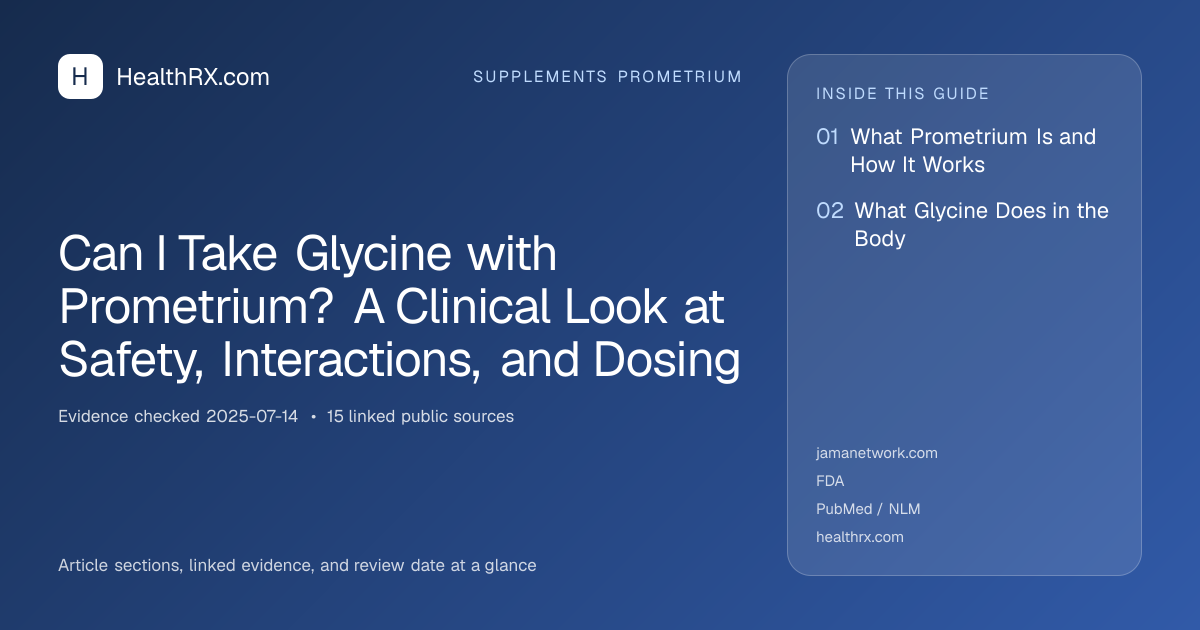 H HealthRX.com

SUPPLEMENTS PROMETRIUM

Can I Take Glycine with Prometrium? A Clinical Look at Safety, Interactions, and Dosing

Evidence checked 2025-07-14 • 15 linked public sources

Article sections, linked evidence, and review date at a glance

INSIDE THIS GUIDE

01 What Prometrium Is and How It Works

02 What Glycine Does in the Body

jamanetwork.com
FDA
PubMed / NLM
healthrx.com